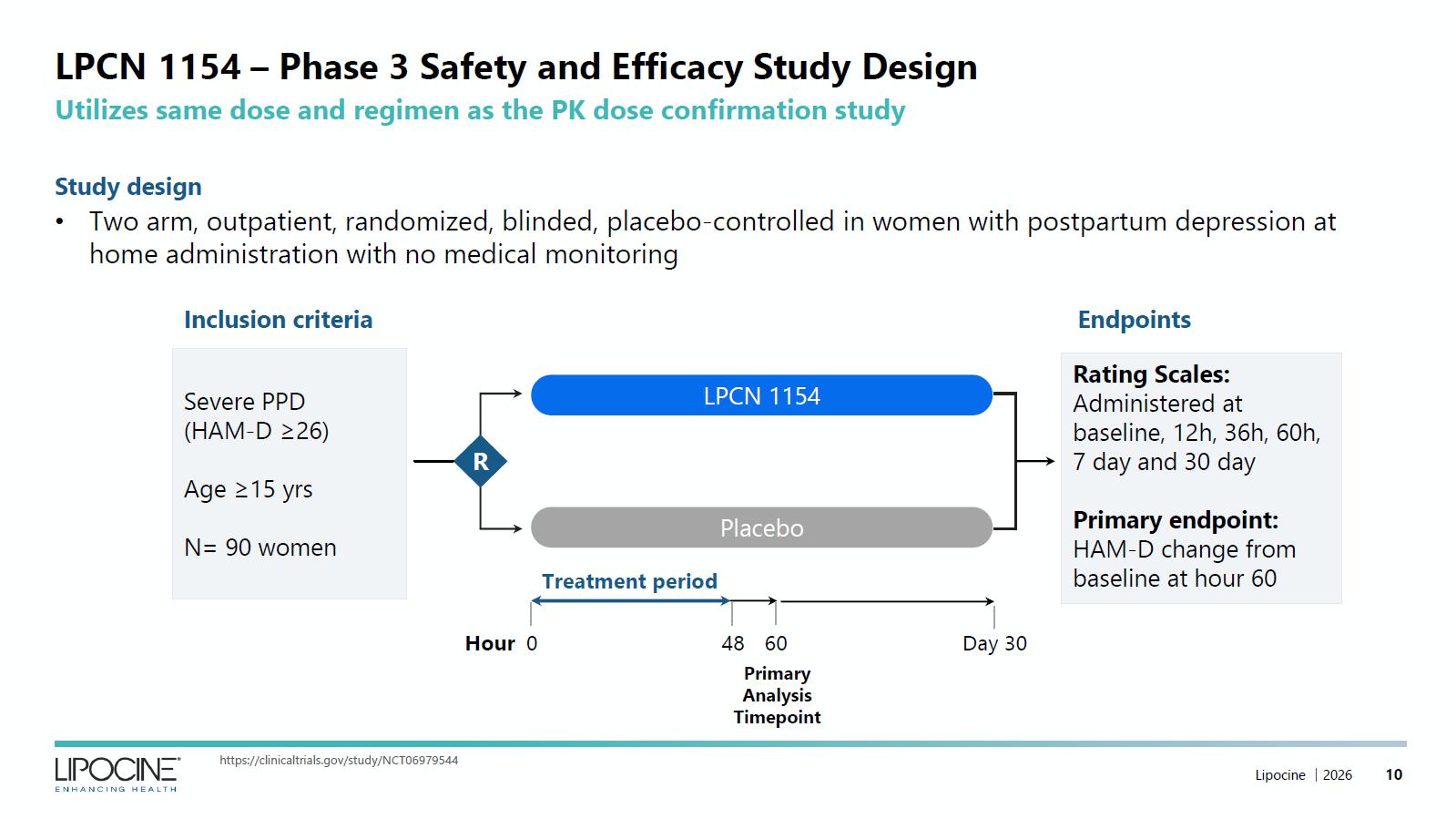 LPCN 1154 – Phase 3 Safety and Efficacy Study Design
Utilizes same dose and regimen as the PK dose confirmation study

Study design
• Two arm, outpatient, randomized, blinded, placebo-controlled in women with postpartum depression at home administration with no medical monitoring

Inclusion criteria

Severe PPD (HAM-D ≥26)

Age ≥15 yrs

N= 90 women

R

LPCN 1154

Placebo

Treatment period

Hour 0 48 60 Day 30

Primary Analysis Timepoint

Endpoints

Rating Scales: Administered at baseline, 12h, 36h, 60h, 7 day and 30 day

Primary endpoint: HAM-D change from baseline at hour 60

LIPOCINE ENHANCING HEALTH

https://clinicaltrials.gov/study/NCT06979544

Lipocine | 2026 10